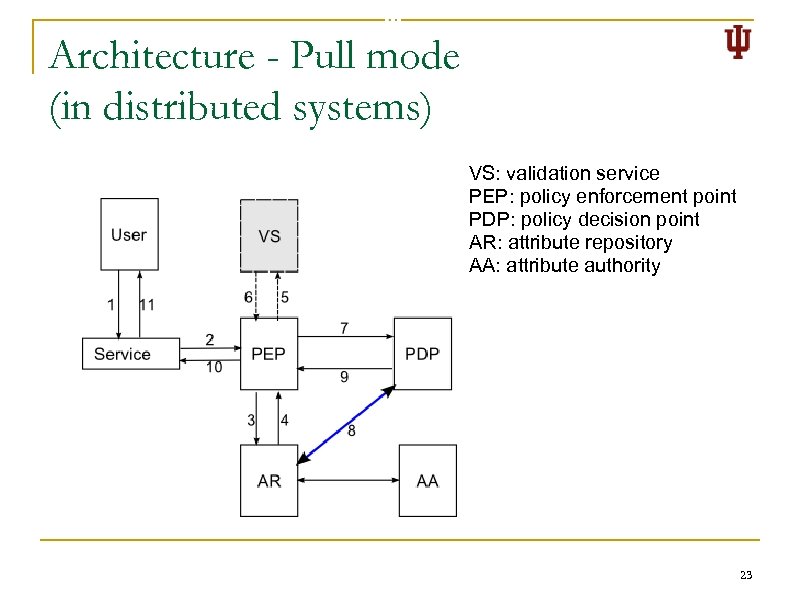 Architecture - Pull mode
(in distributed systems)

VS: validation service
PEP: policy enforcement point
PDP: policy decision point
AR: attribute repository
AA: attribute authority

User

VS

1 11

6 5

Service

2

10

PEP

7

9

PDP

3 4

8

AR

AA

23